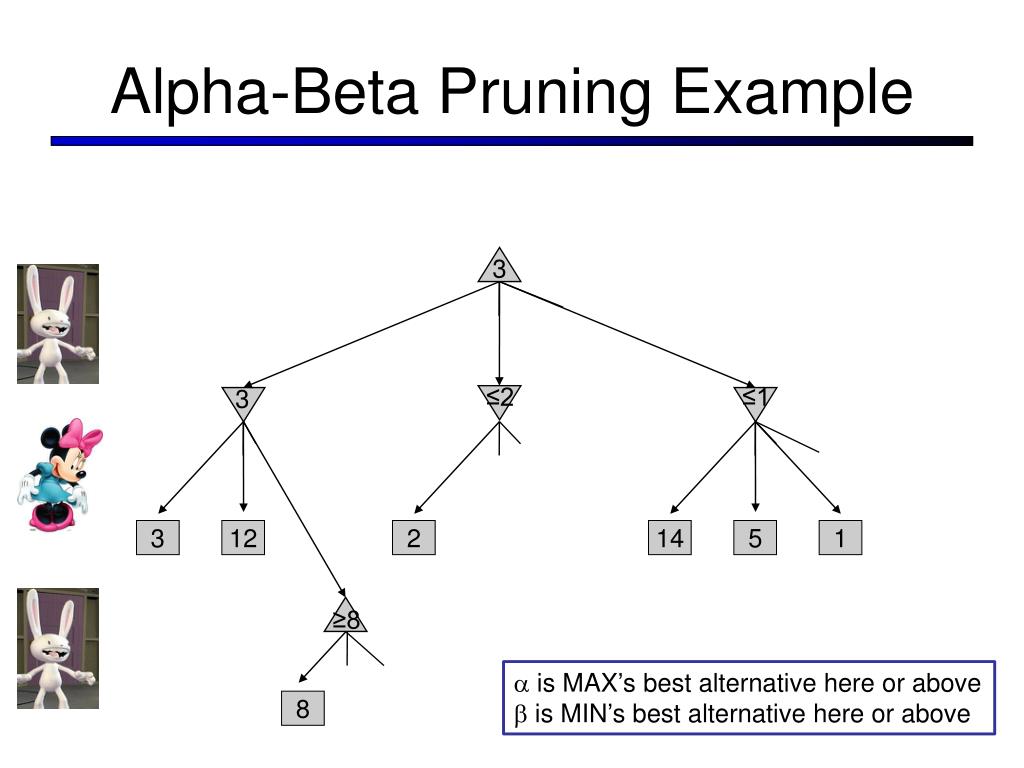 Alpha-Beta Pruning Example

3

3

≤2

≤1

3

12

2

14

5

1

≥8

8

$\alpha$ is MAX's best alternative here or above
$\beta$ is MIN's best alternative here or above